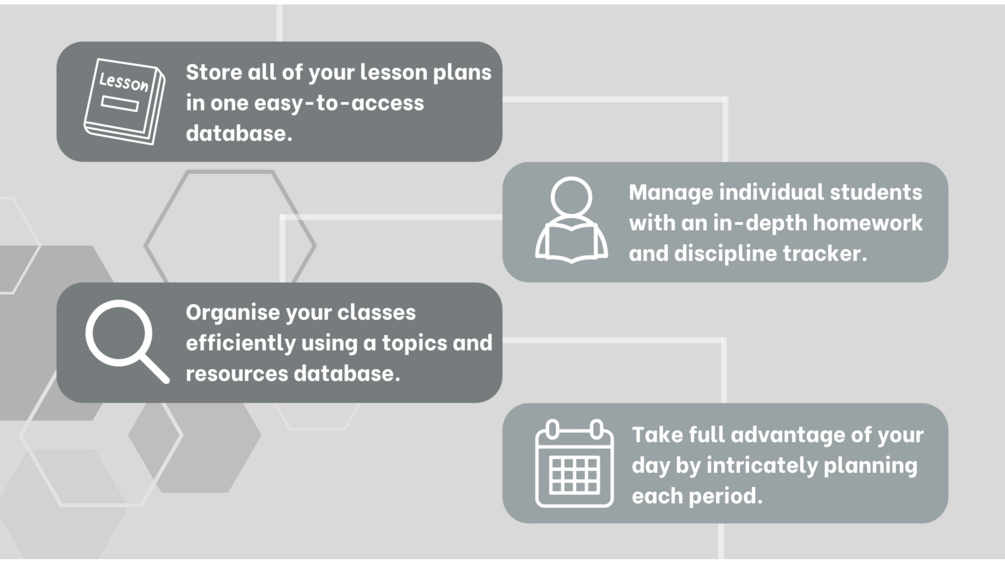 Lesson

Store all of your lesson plans in one easy-to-access database.

Manage individual students with an in-depth homework and discipline tracker.

Organise your classes efficiently using a topics and resources database.

Take full advantage of your day by intricately planning each period.